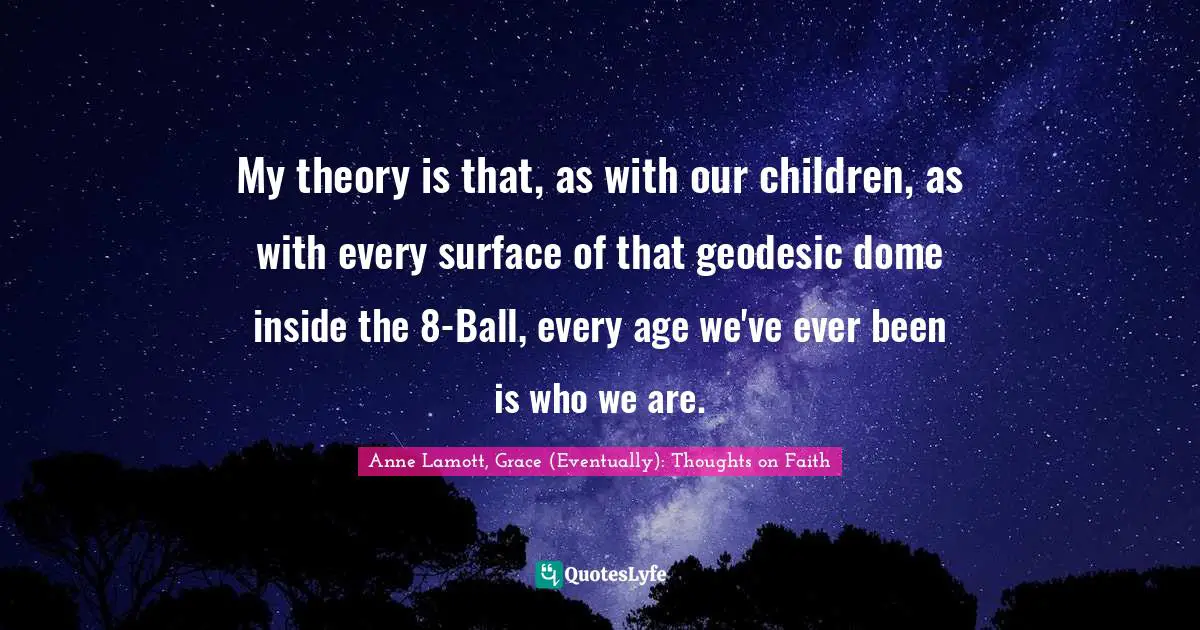 My theory is that, as with our children, as with every surface of that geodesic dome inside the 8-Ball, every age we've ever been is who we are.

Anne Lamott, Grace (Eventually): Thoughts on Faith

QuotesLyfe